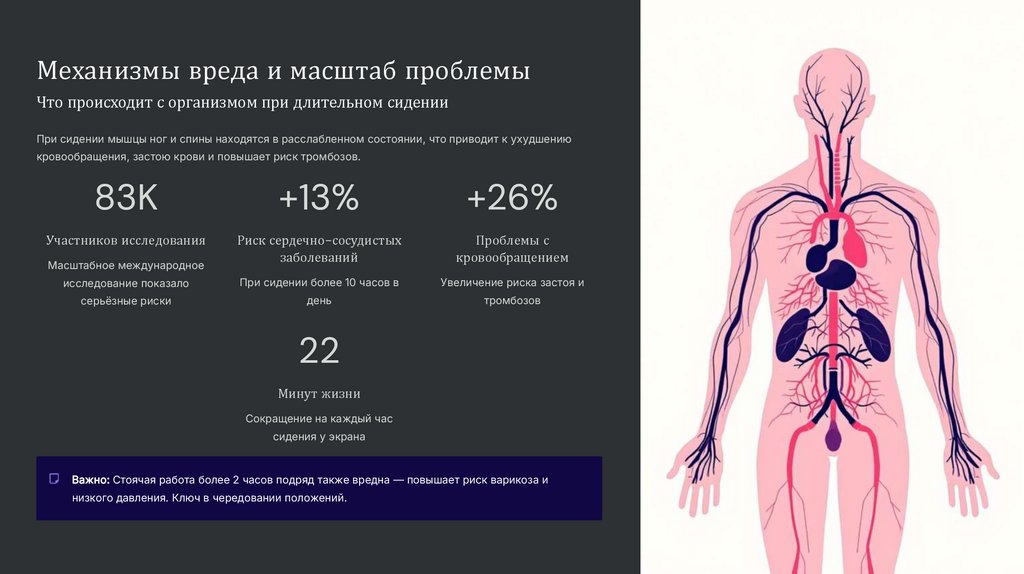 Механизмы вреда и масштаб проблемы

Что происходит с организмом при длительном сидении

При сидении мышцы ног и спины находятся в расслабленном состоянии, что приводит к ухудшению кровообращения, застою крови и повышает риск тромбозов.

83K

Участников исследования

Масштабное международное исследование показало серьёзные риски

+13%

Риск сердечно-сосудистых заболеваний

При сидении более 10 часов в день

+26%

Проблемы с кровообращением

Увеличение риска застоя и тромбозов

22

Минут жизни

Сокращение на каждый час сидения у экрана

Важно: Стоячая работа более 2 часов подряд также вредна — повышает риск варикоза и низкого давления. Ключ в чередовании положений.